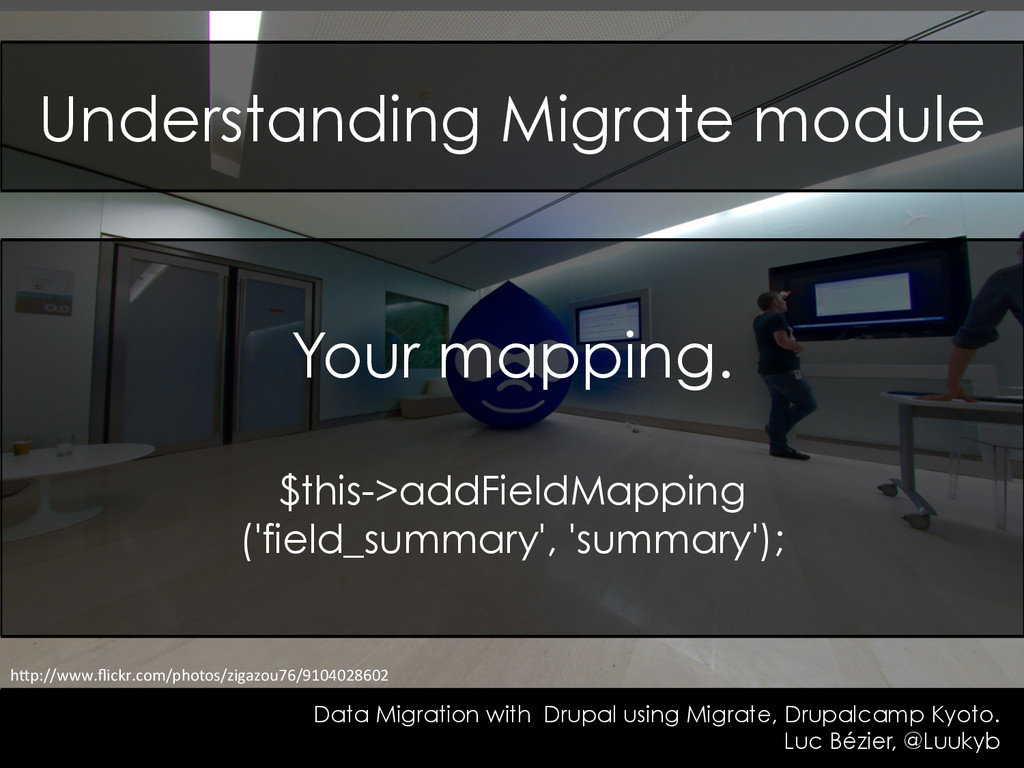 Understanding Migrate module

Your mapping.

$this->addFieldMapping ('field_summary', 'summary');

http://www.flickr.com/photos/zigazou76/9104028602

Data Migration with Drupal using Migrate, Drupalcamp Kyoto.
Luc Bézier, @Luukyb